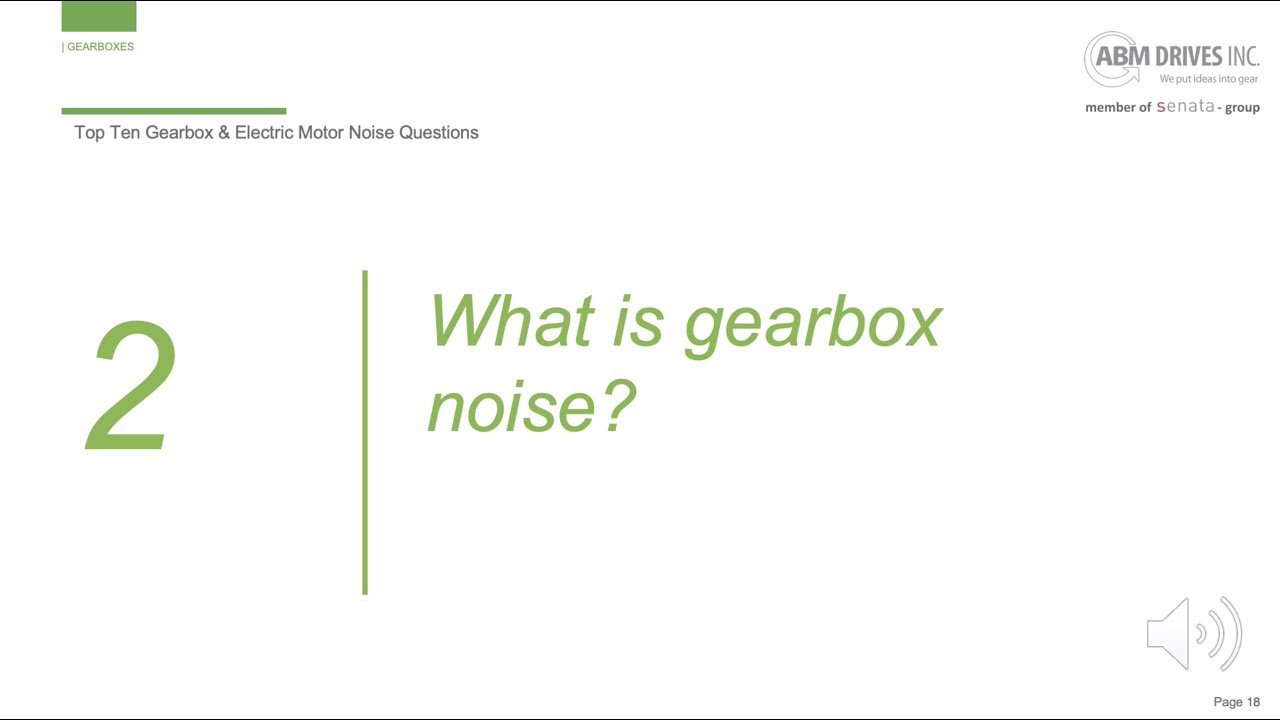 | GEARBOXES

ABM DRIVES INC.
We put ideas into gear
member of senata - group

Top Ten Gearbox & Electric Motor Noise Questions

2

What is gearbox noise?

Page 18